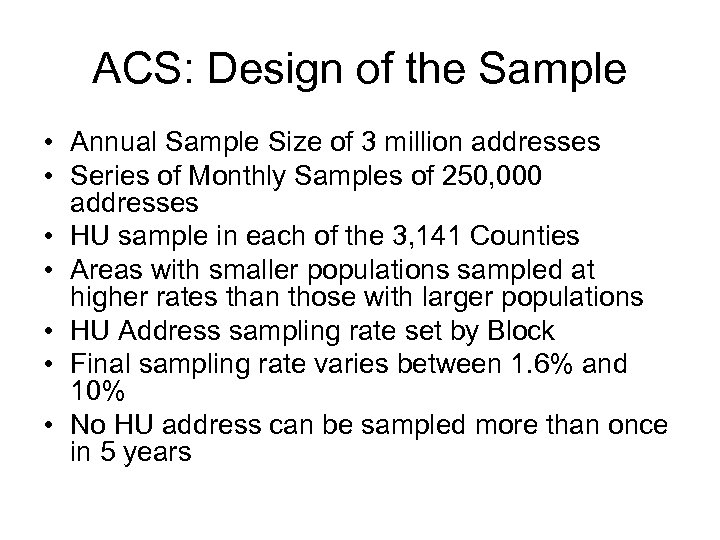 ACS: Design of the Sample

• Annual Sample Size of 3 million addresses
• Series of Monthly Samples of 250,000 addresses
• HU sample in each of the 3,141 Counties
• Areas with smaller populations sampled at higher rates than those with larger populations
• HU Address sampling rate set by Block
• Final sampling rate varies between 1.6% and 10%
• No HU address can be sampled more than once in 5 years